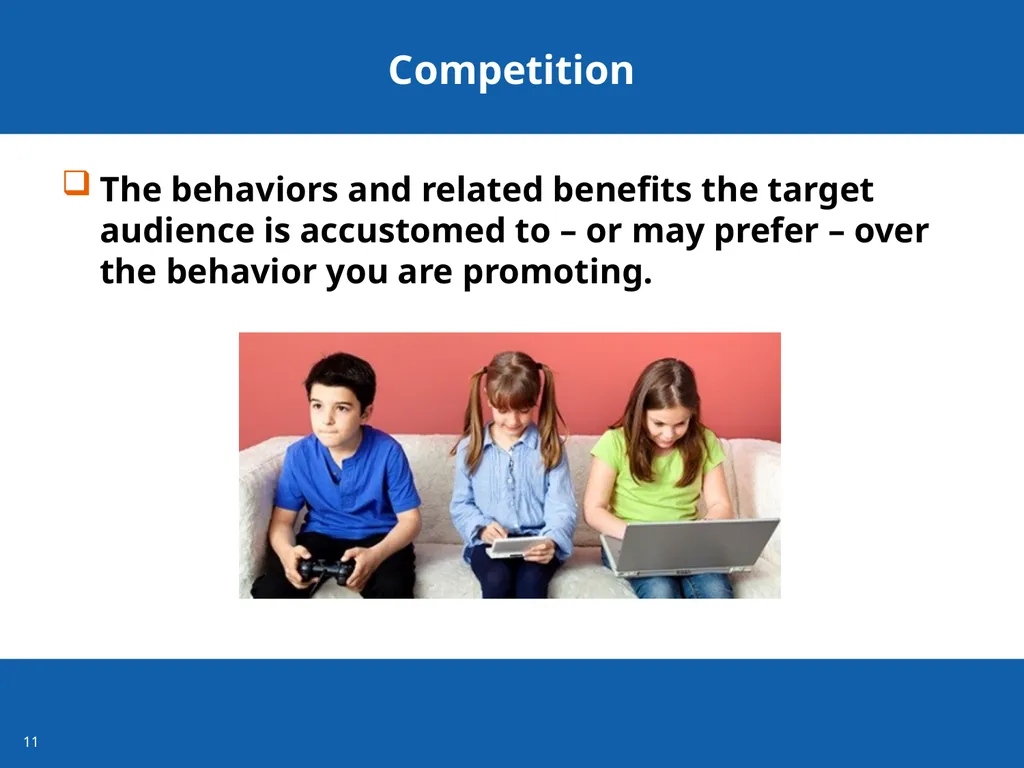 Competition

The behaviors and related benefits the target audience is accustomed to – or may prefer – over the behavior you are promoting.

11